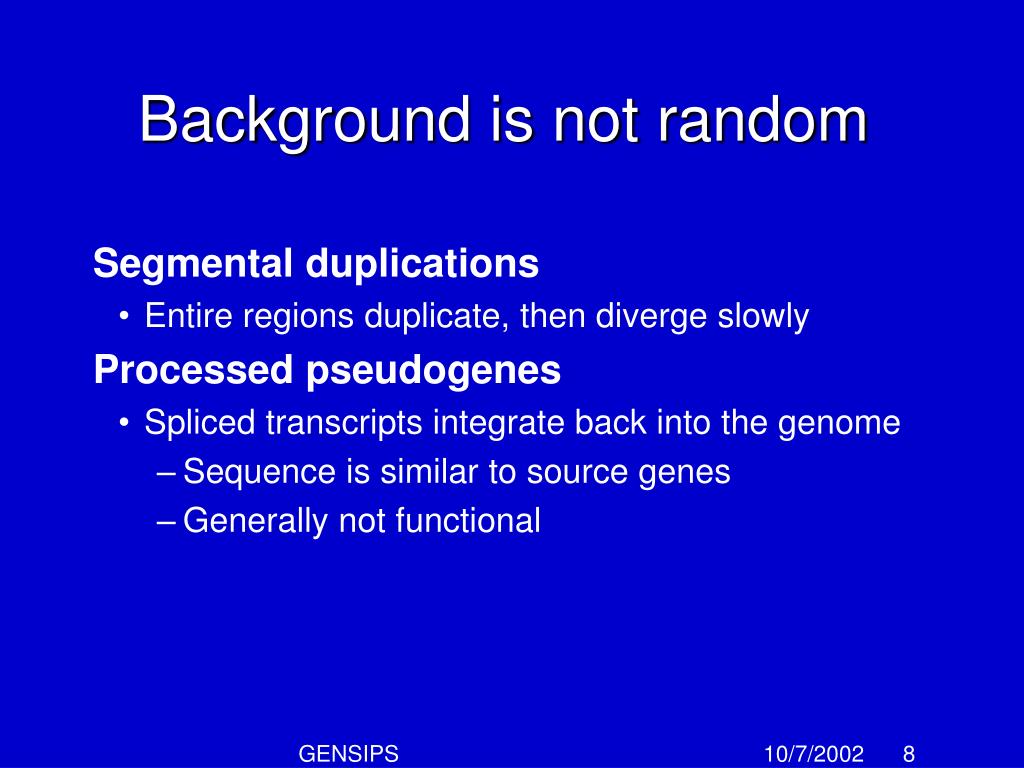 Background is not random

Segmental duplications

• Entire regions duplicate, then diverge slowly

Processed pseudogenes

• Spliced transcripts integrate back into the genome
  – Sequence is similar to source genes
  – Generally not functional

GENSIPS 10/7/2002 8